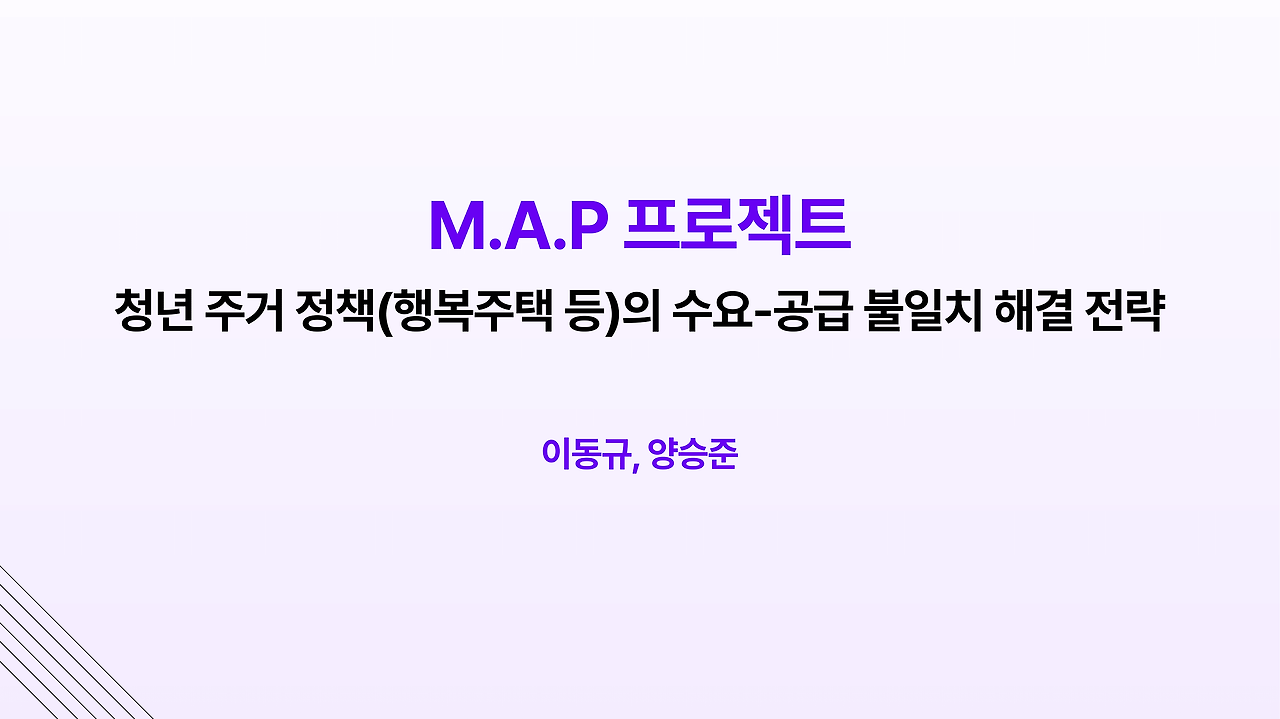 M.A.P 프로젝트

청년 주거 정책(행복주택 등)의 수요-공급 불일치 해결 전략

이동규, 양승준